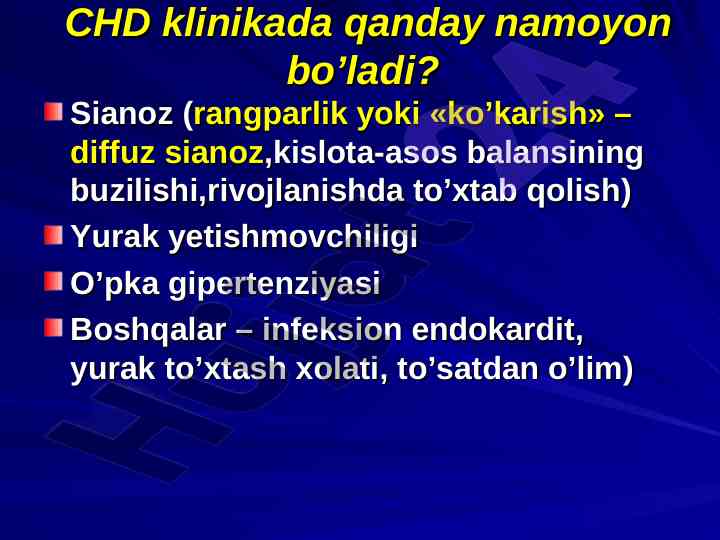 CHD klinikada qanday namoyon bo’ladi?

Sianoz (rangparlik yoki «ko’karish» – diffuz sianoz,kislota-asos balansining buzilishi,rivojlanishda to’xtab qolish)

Yurak yetishmovchiligi

O’pka gipertenziyasi

Boshqalar – infeksion endokardit, yurak to’xtash xolati, to’satdan o’lim)